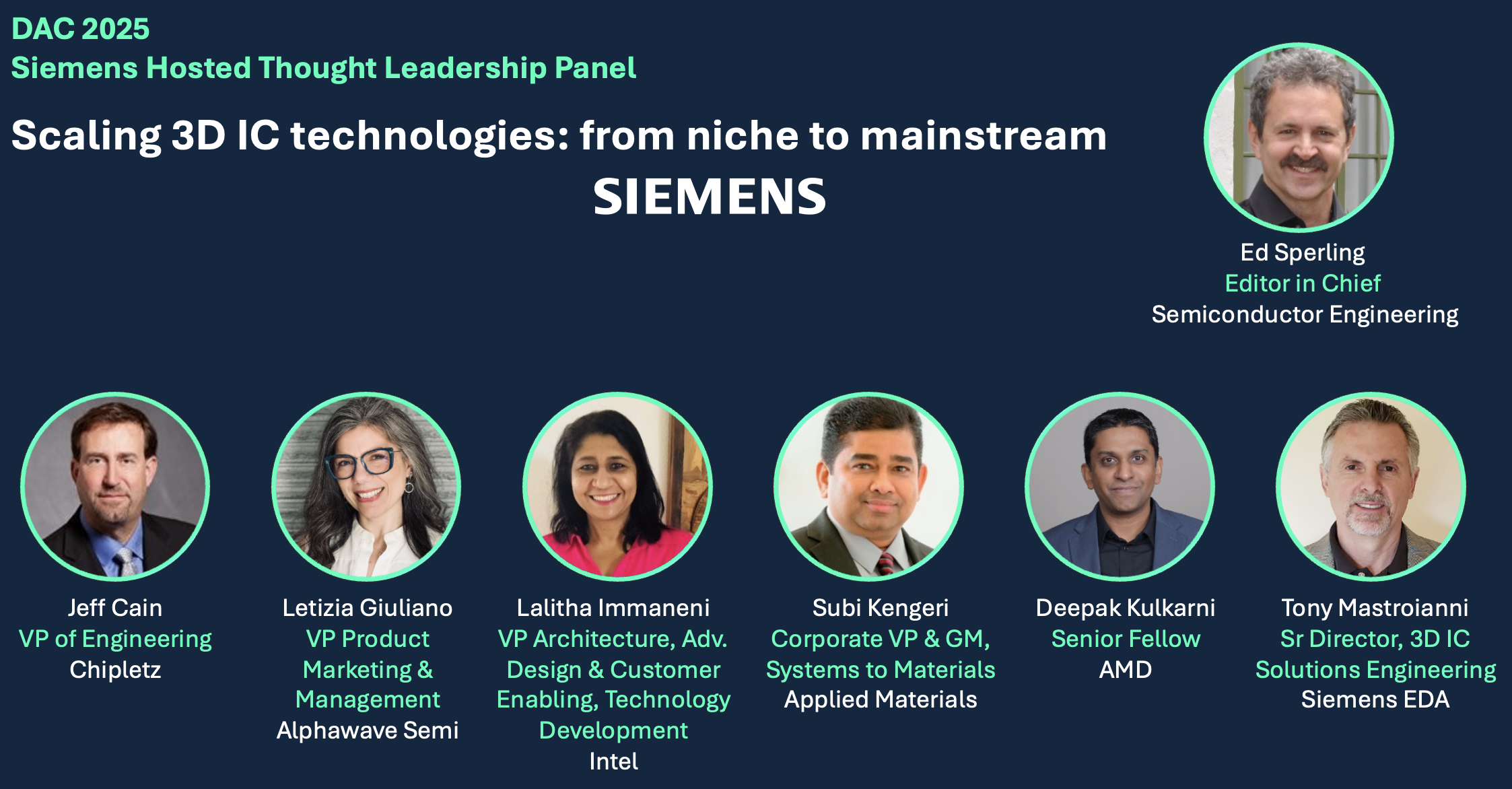 DAC 2025
Siemens Hosted Thought Leadership Panel

Scaling 3D IC technologies: from niche to mainstream

SIEMENS

Ed Sperling
Editor in Chief
Semiconductor Engineering

Jeff Cain
VP of Engineering
Chipletz

Letizia Giuliano
VP Product Marketing & Management
Alphawave Semi

Lalitha Immaneni
VP Architecture, Adv. Design & Customer Enabling, Technology Development
Intel

Subi Kengeri
Corporate VP & GM, Systems to Materials
Applied Materials

Deepak Kulkarni
Senior Fellow
AMD

Tony Mastroianni
Sr Director, 3D IC Solutions Engineering
Siemens EDA